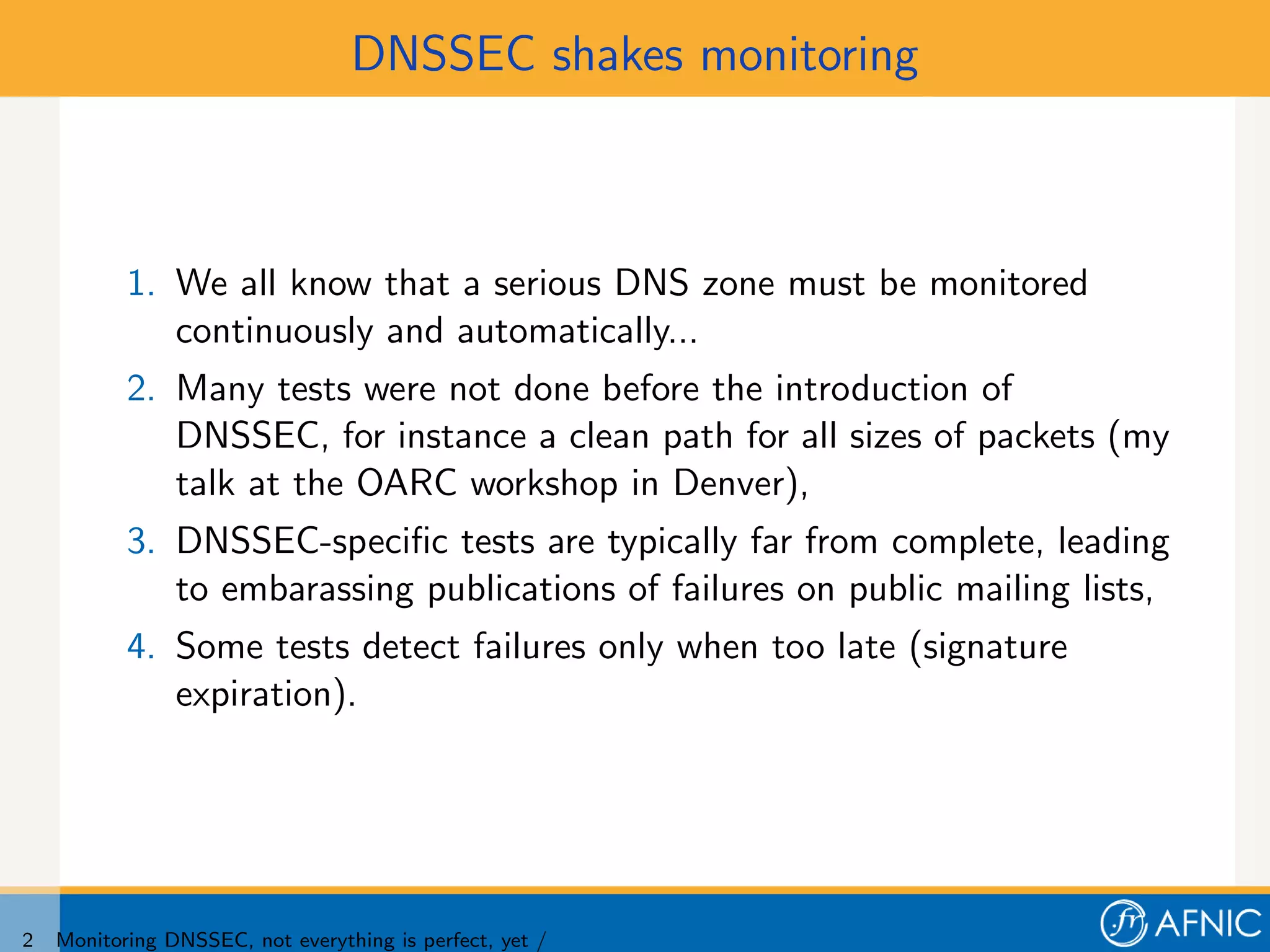 DNSSEC shakes monitoring

1. We all know that a serious DNS zone must be monitored continuously and automatically...
2. Many tests were not done before the introduction of DNSSEC, for instance a clean path for all sizes of packets (my talk at the OARC workshop in Denver),
3. DNSSEC-specific tests are typically far from complete, leading to embarassing publications of failures on public mailing lists,
4. Some tests detect failures only when too late (signature expiration).

2 Monitoring DNSSEC, not everything is perfect, yet /

.fr AFNIC